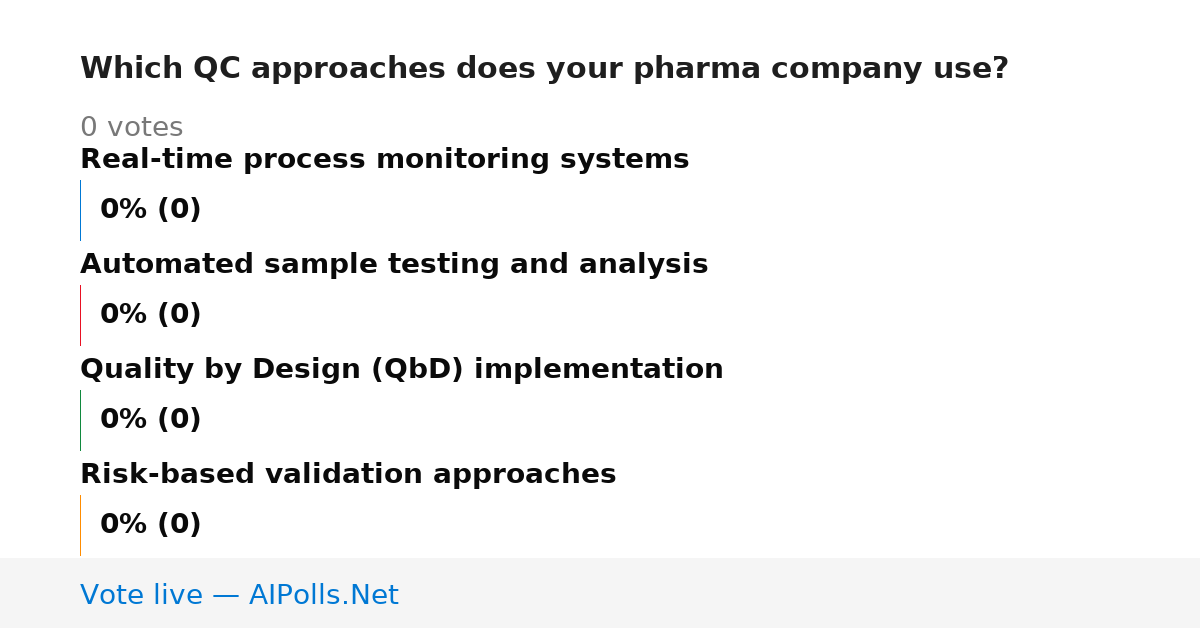 Which QC approaches does your pharma company use?

0 votes

Real-time process monitoring systems

0% (0)

Automated sample testing and analysis

0% (0)

Quality by Design (QbD) implementation

0% (0)

Risk-based validation approaches

0% (0)

Vote live — AIPolls.Net